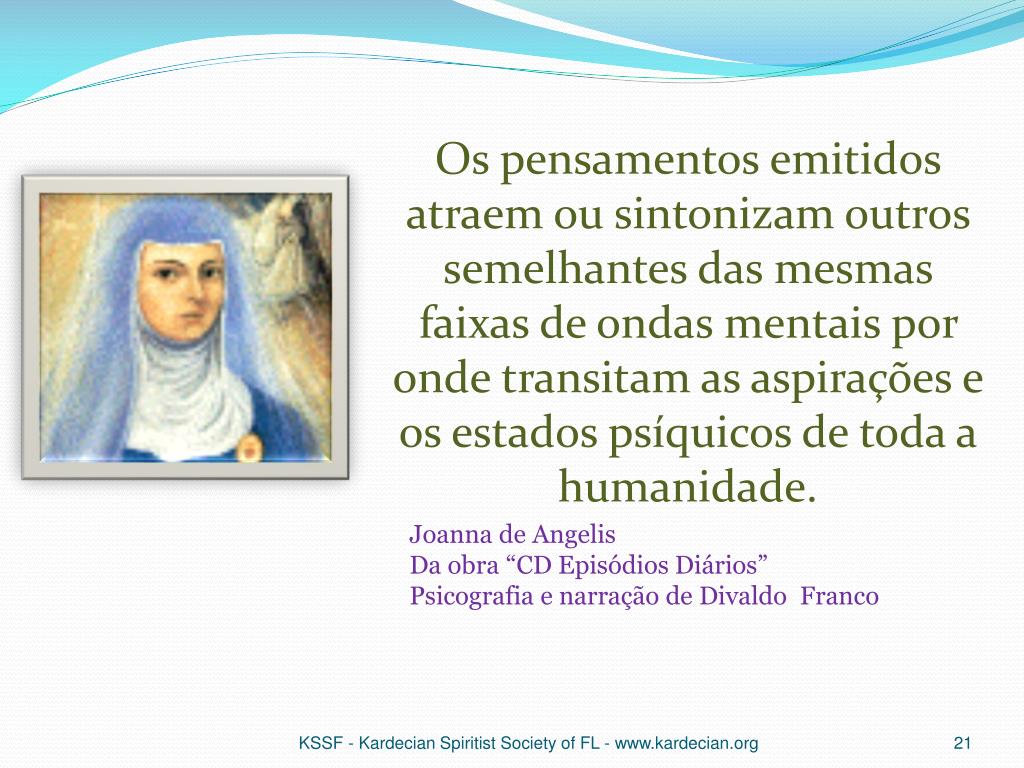 Os pensamentos emitidos atraem ou sintonizam outros semelhantes das mesmas faixas de ondas mentais por onde transitam as aspirações e os estados psíquicos de toda a humanidade.

Joanna de Angelis
Da obra “CD Episódios Diários”
Psicografia e narração de Divaldo Franco

KSSF - Kardecian Spiritist Society of FL - www.kardecian.org

21